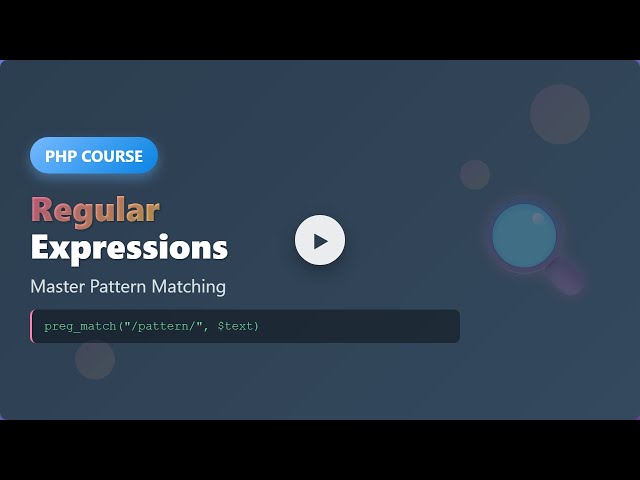 PHP COURSE

Regular Expressions

Master Pattern Matching

preg_match("/pattern/", $text)